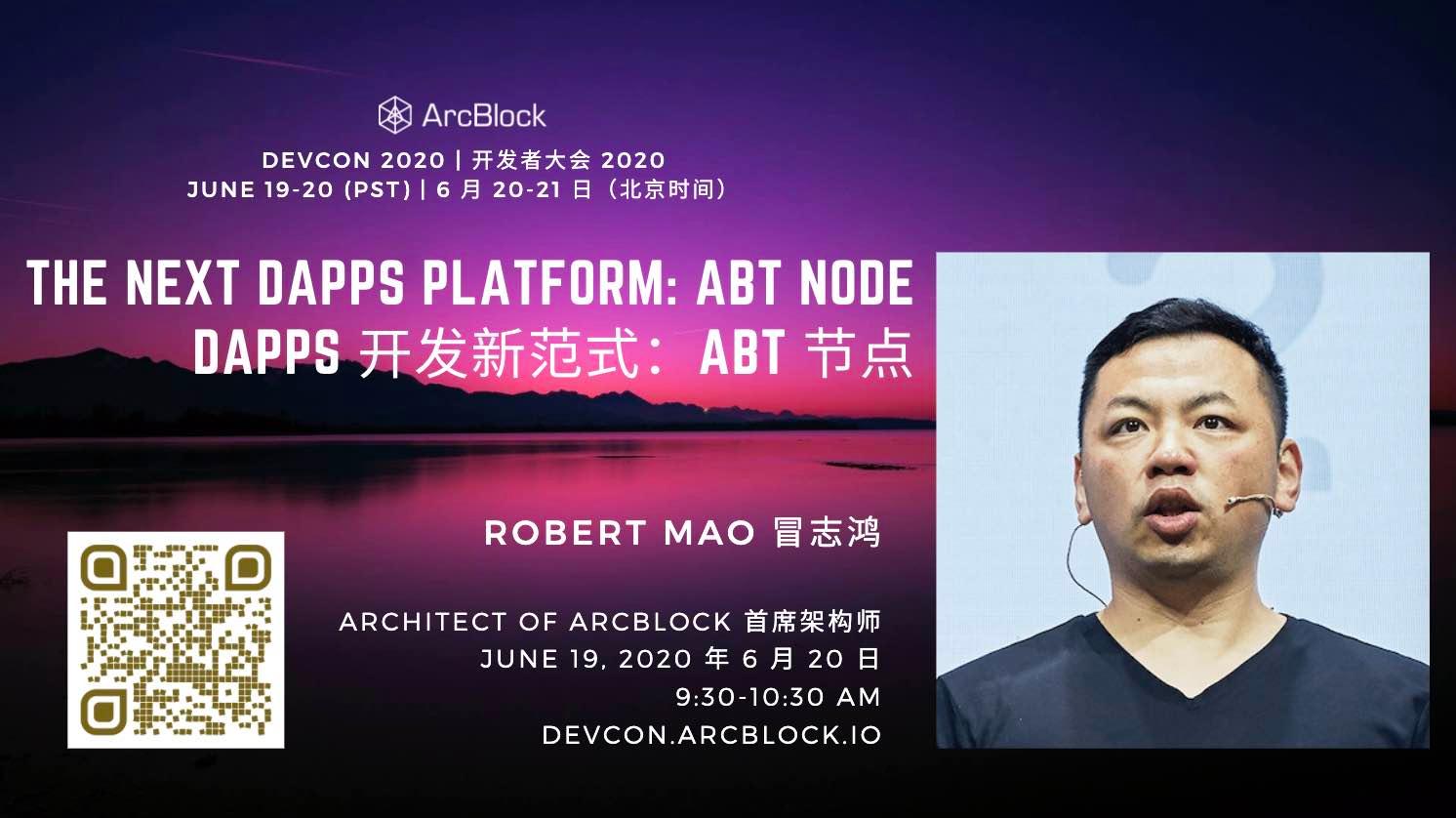 ArcBlock

DEVCON 2020 | 开发者大会 2020
JUNE 19-20 (PST) | 6 月 20-21 日（北京时间）

THE NEXT DAPPS PLATFORM: ABT NODE
DAPPS 开发新范式：ABT 节点

ROBERT MAO 冒志鸿

ARCHITECT OF ARCBLOCK 首席架构师
JUNE 19, 2020 年 6 月 20 日
9:30-10:30 AM
DEVCON.ARCBLOCK.IO